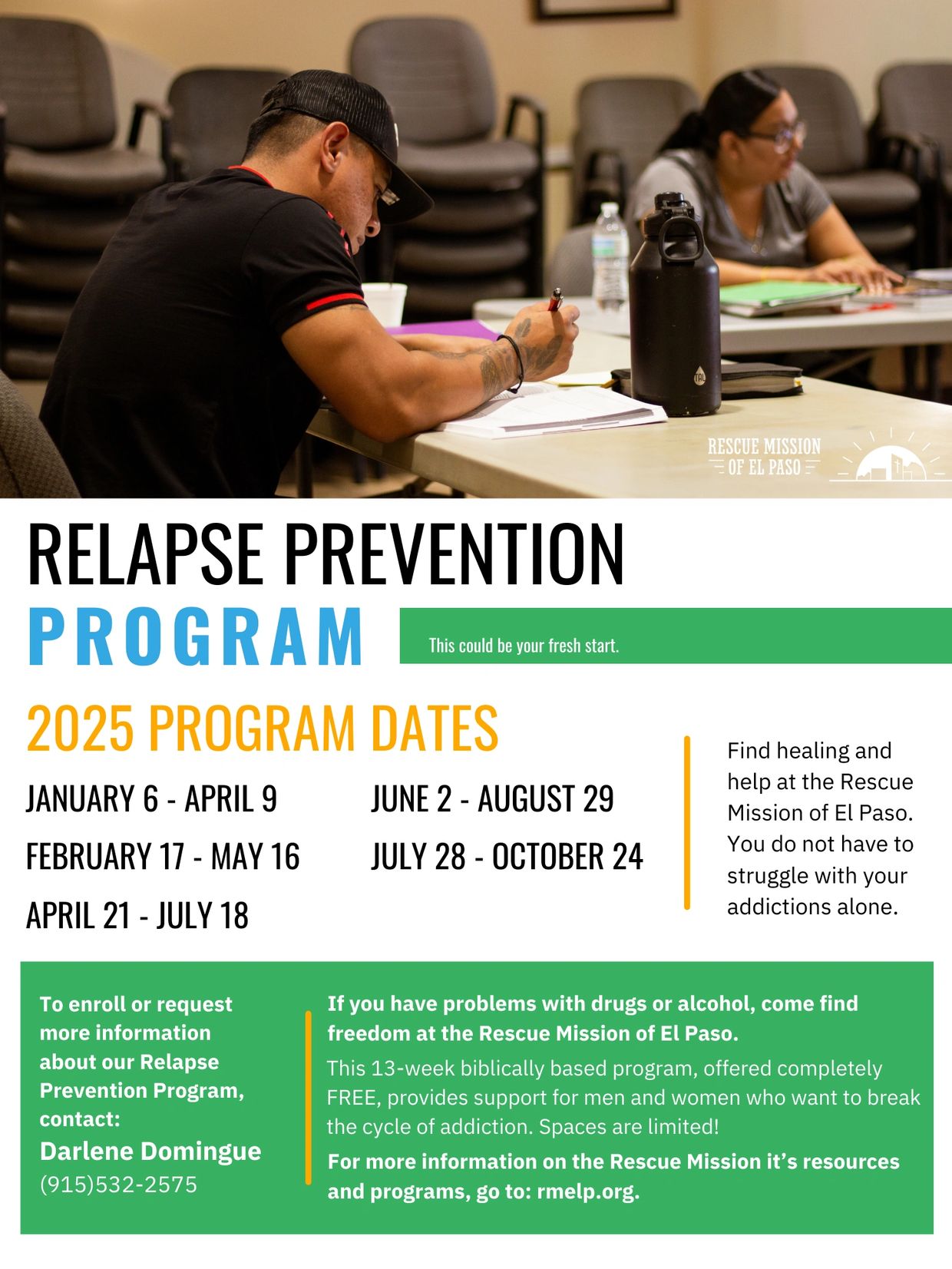 RESCUE MISSION
OF EL PASO

RELAPSE PREVENTION
PROGRAM

This could be your fresh start.

2025 PROGRAM DATES

JANUARY 6 - APRIL 9

FEBRUARY 17 - MAY 16

APRIL 21 - JULY 18

JUNE 2 - AUGUST 29

JULY 28 - OCTOBER 24

Find healing and help at the Rescue Mission of El Paso. You do not have to struggle with your addictions alone.

To enroll or request more information about our Relapse Prevention Program, contact:
Darlene Domingue
(915)532-2575

If you have problems with drugs or alcohol, come find freedom at the Rescue Mission of El Paso.

This 13-week biblically based program, offered completely FREE, provides support for men and women who want to break the cycle of addiction. Spaces are limited!

For more information on the Rescue Mission it's resources and programs, go to: rmelp.org.